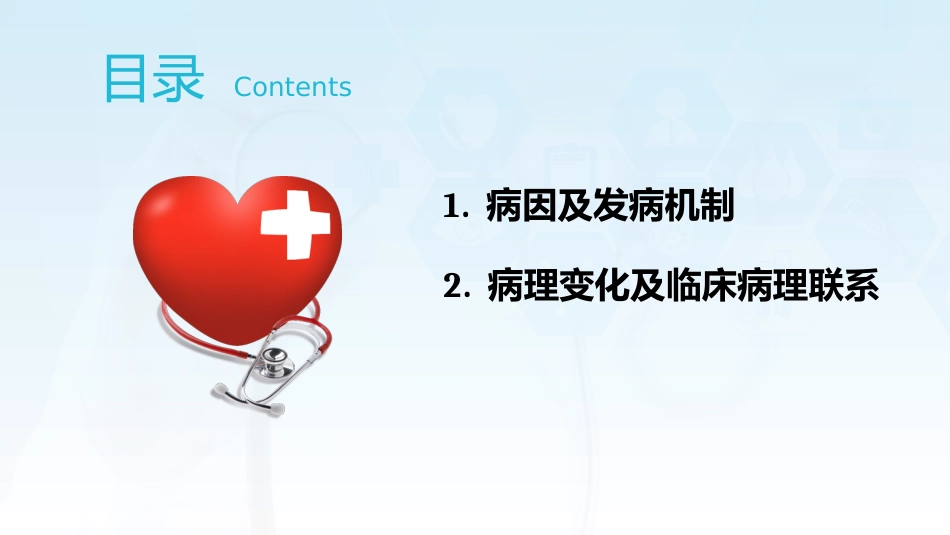 目录 Contents

1. 病因及发病机制

2. 病理变化及临床病理联系